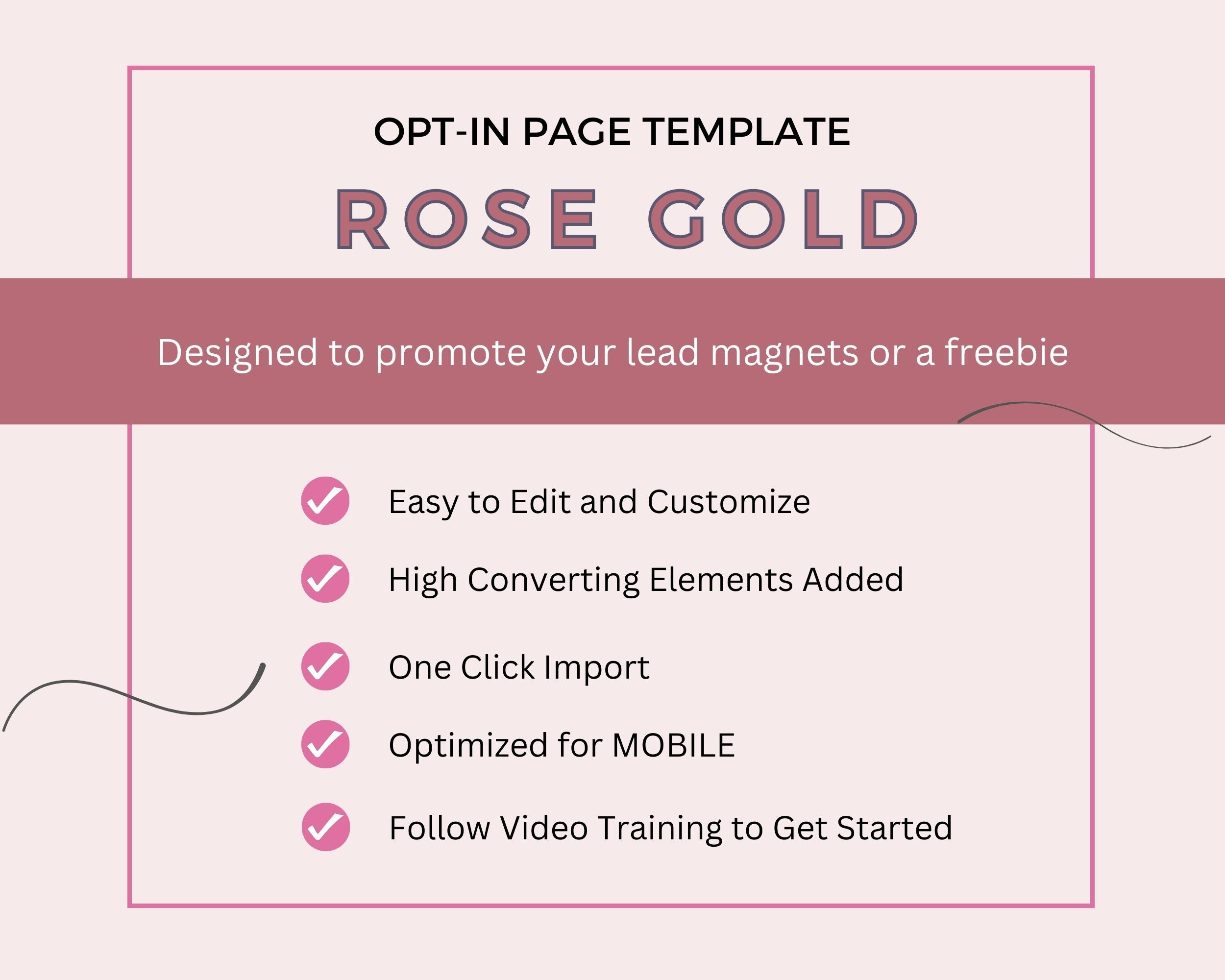 OPT-IN PAGE TEMPLATE

ROSE GOLD

Designed to promote your lead magnets or a freebie

Easy to Edit and Customize

High Converting Elements Added

One Click Import

Optimized for MOBILE

Follow Video Training to Get Started